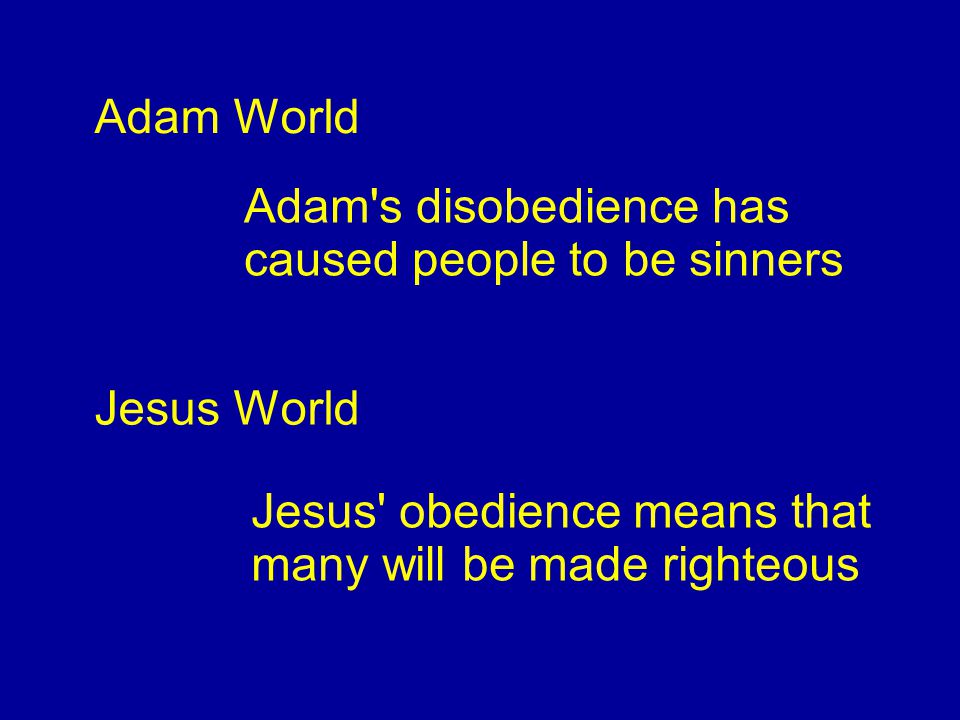 Adam World

Adam's disobedience has caused people to be sinners

Jesus World

Jesus' obedience means that many will be made righteous